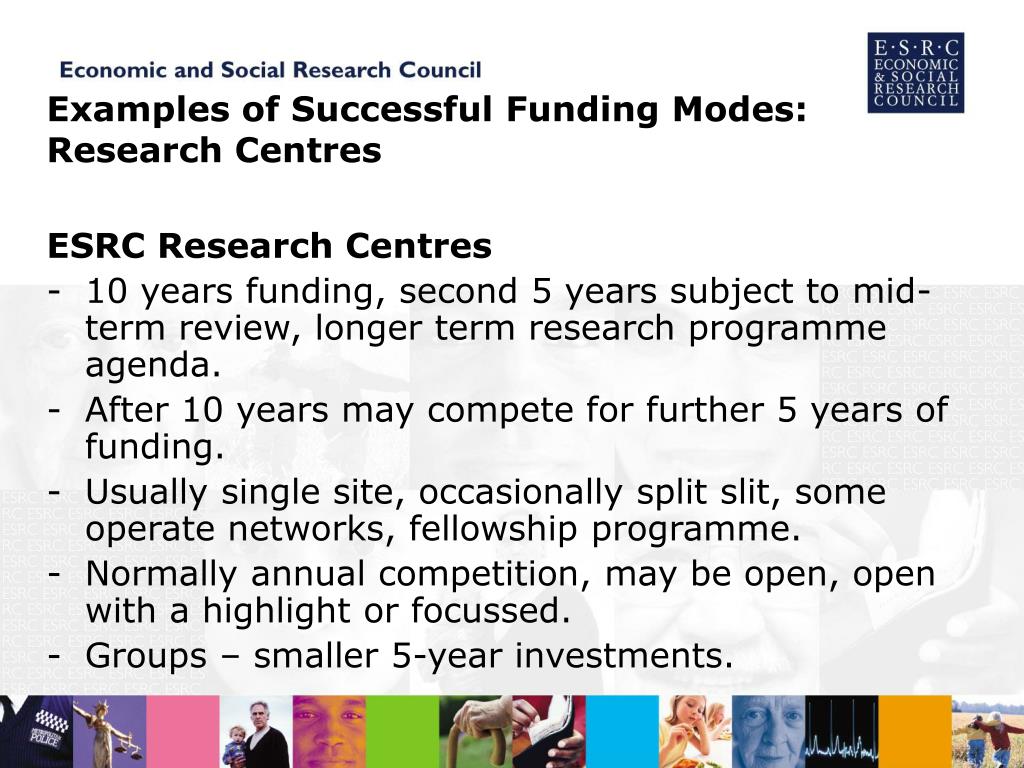 Economic and Social Research Council

E·S·R·C
ECONOMIC
& SOCIAL
RESEARCH
COUNCIL

Examples of Successful Funding Modes: Research Centres

ESRC Research Centres
- 10 years funding, second 5 years subject to mid-term review, longer term research programme agenda.
- After 10 years may compete for further 5 years of funding.
- Usually single site, occasionally split slit, some operate networks, fellowship programme.
- Normally annual competition, may be open, open with a highlight or focussed.
- Groups – smaller 5-year investments.

POLICE